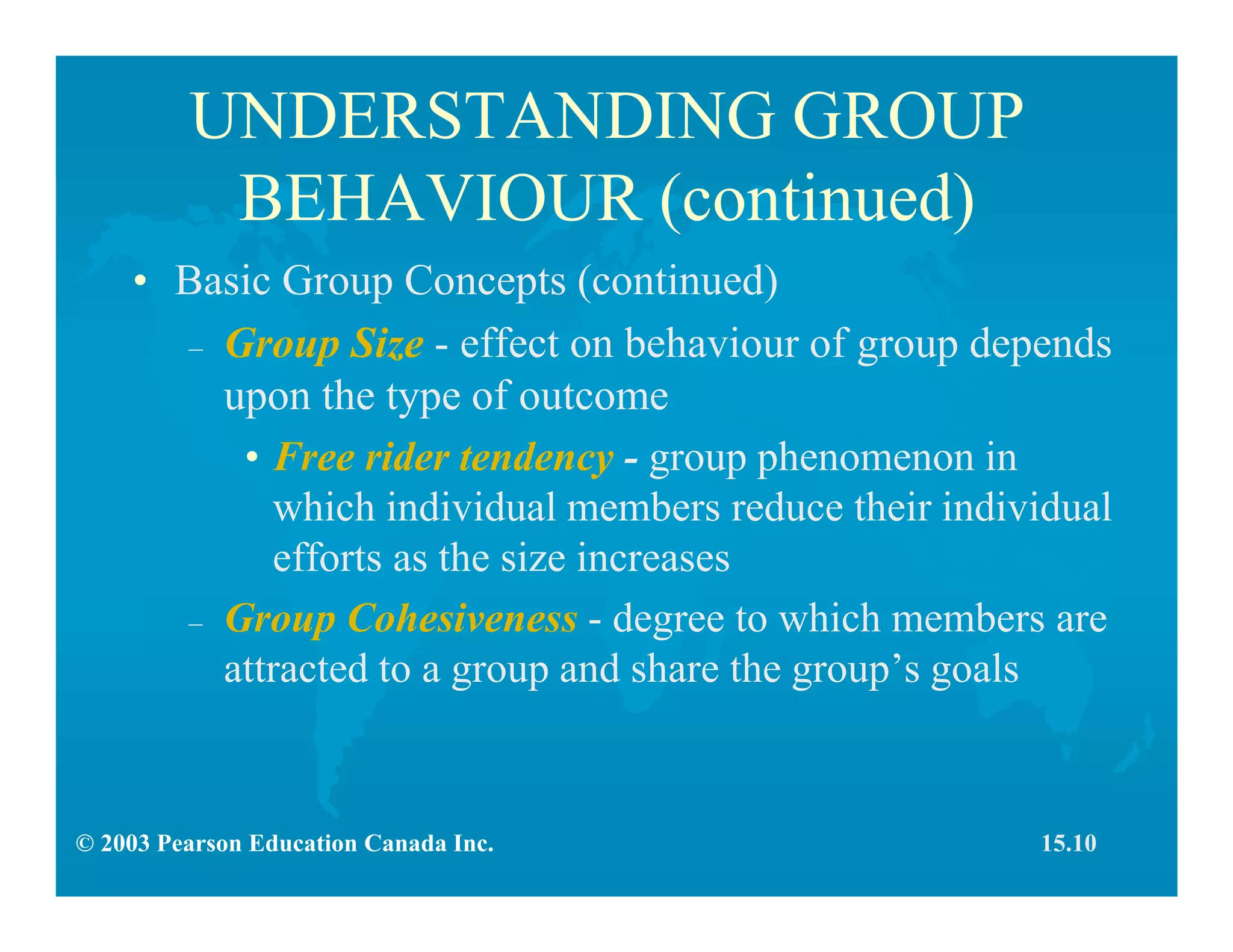 UNDERSTANDING GROUP BEHAVIOUR (continued)

• Basic Group Concepts (continued)

– Group Size - effect on behaviour of group depends upon the type of outcome

• Free rider tendency - group phenomenon in which individual members reduce their individual efforts as the size increases

– Group Cohesiveness - degree to which members are attracted to a group and share the group's goals

© 2003 Pearson Education Canada Inc.

15.10